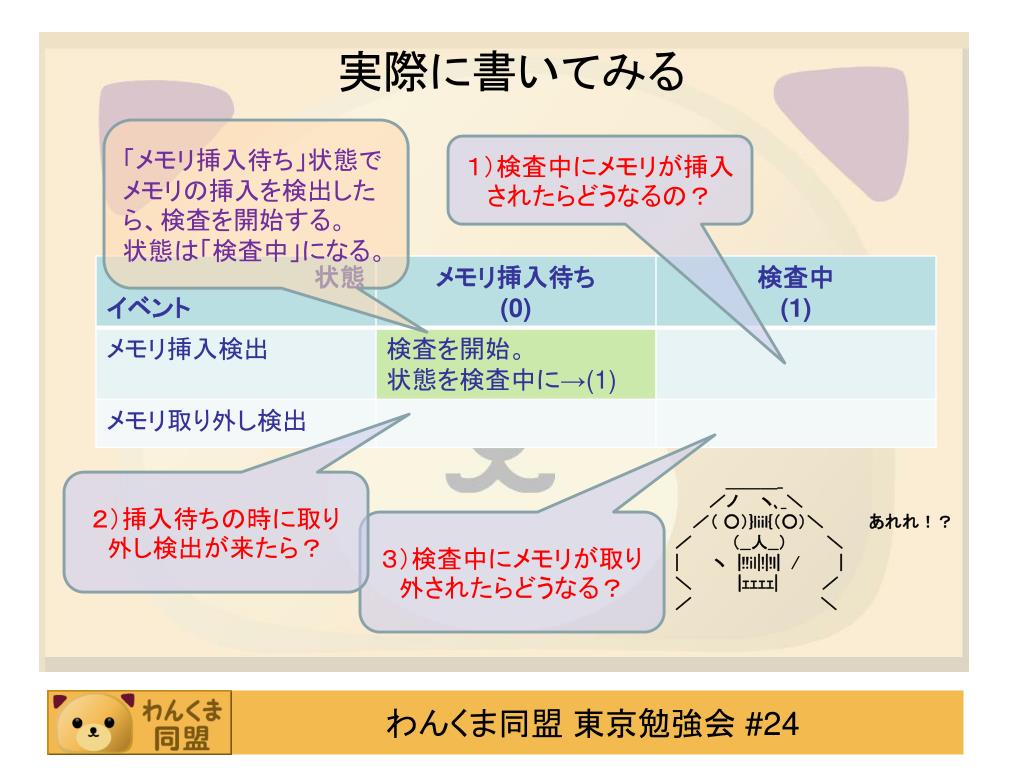 実際に書いてみる

「メモリ挿入待ち」状態でメモリの挿入を検出したら、検査を開始する。
状態は「検査中」になる。

1）検査中にメモリが挿入されたらどうなるの？

| 状態 イベント | メモリ挿入待ち (0) | 検査中 (1) |
|---|---|---|
| メモリ挿入検出 | 検査を開始。 状態を検査中に→(1) | |
| メモリ取り外し検出 | | |

2）挿入待ちの時に取り外し検出が来たら？

3）検査中にメモリが取り外されたらどうなる？

あれれ！？

わんくま同盟

わんくま同盟 東京勉強会 #24